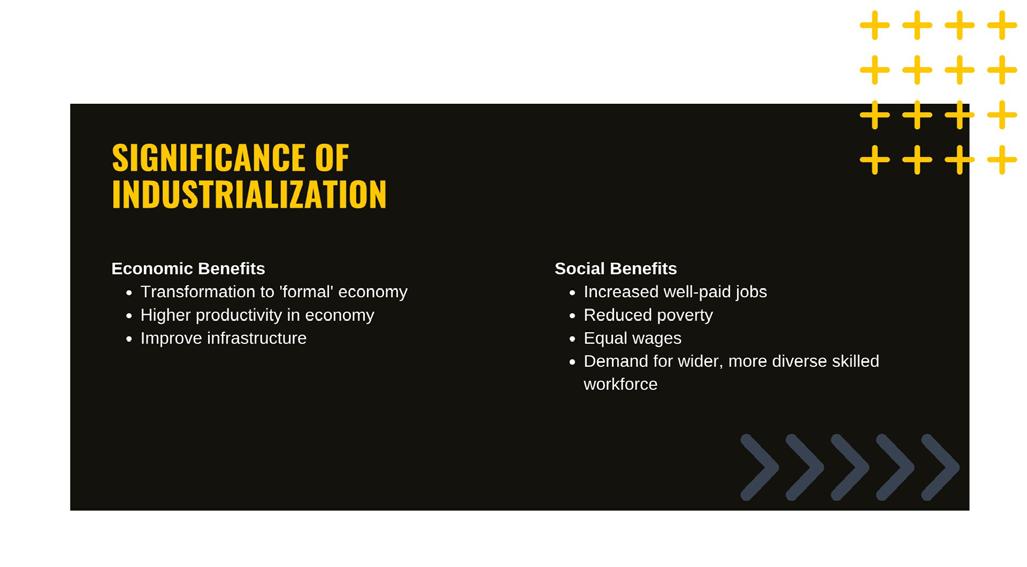 SIGNIFICANCE OF INDUSTRIALIZATION

Economic Benefits
- Transformation to 'formal' economy
- Higher productivity in economy
- Improve infrastructure

Social Benefits
- Increased well-paid jobs
- Reduced poverty
- Equal wages
- Demand for wider, more diverse skilled workforce